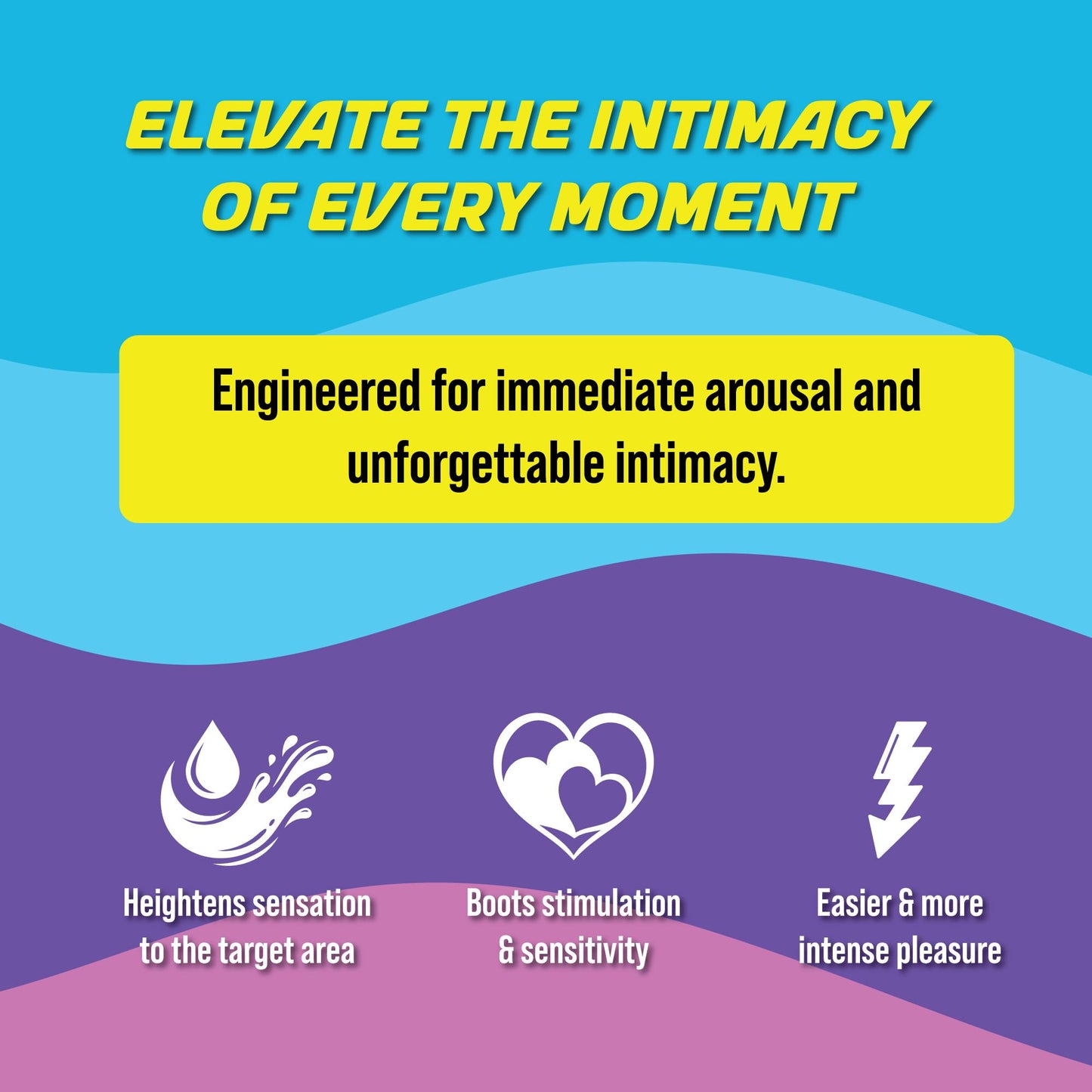 ELEVATE THE INTIMACY OF EVERY MOMENT

Engineered for immediate arousal and unforgettable intimacy.

Heightens sensation to the target area

Boots stimulation & sensitivity

Easier & more intense pleasure